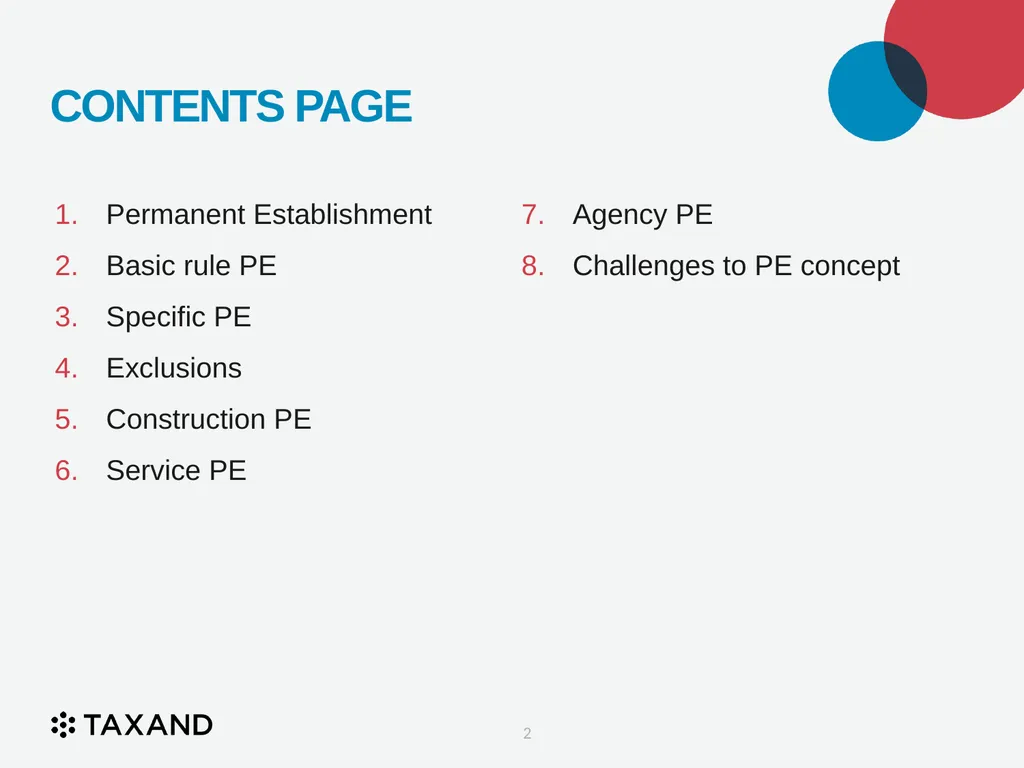 CONTENTS PAGE

1. Permanent Establishment
2. Basic rule PE
3. Specific PE
4. Exclusions
5. Construction PE
6. Service PE

7. Agency PE
8. Challenges to PE concept

TAXAND

2